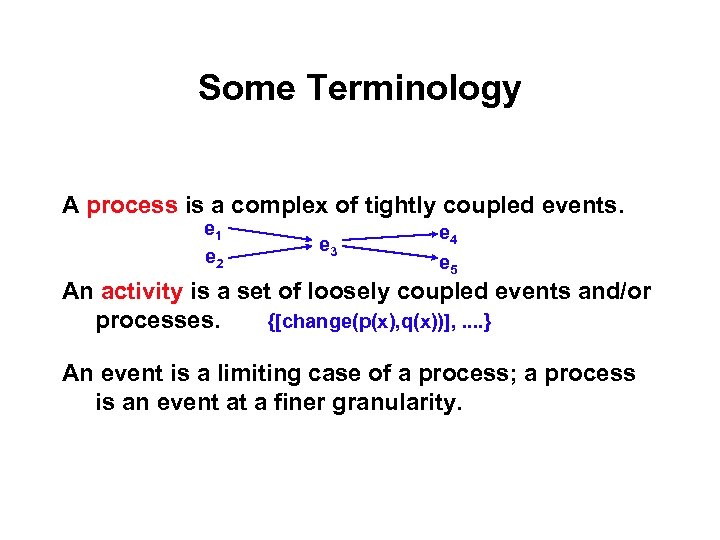 Some Terminology

A process is a complex of tightly coupled events.

$e_1$ $e_2$ $e_3$ $e_4$ $e_5$

An activity is a set of loosely coupled events and/or processes. {[change(p(x),q(x))], ....}

An event is a limiting case of a process; a process is an event at a finer granularity.